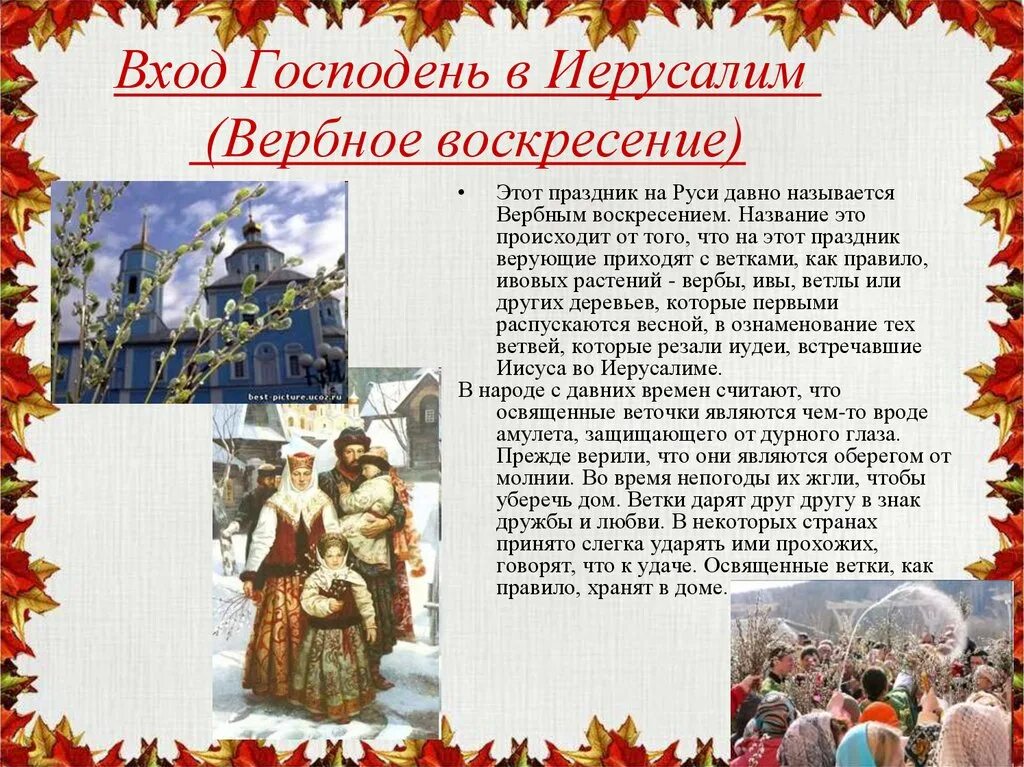 Вход Господень в Иерусалим
(Вербное воскресение)

• Этот праздник на Руси давно называется Вербным воскресением. Название это происходит от того, что на этот праздник верующие приходят с ветками, как правило, ивовых растений - вербы, ивы, ветлы или других деревьев, которые первыми распускаются весной, в ознаменование тех ветвей, которые резали иудеи, встречавшие Иисуса во Иерусалиме.

В народе с давних времен считают, что освященные веточки являются чем-то вроде амулета, защищающего от дурного глаза. Прежде верили, что они являются оберегом от молнии. Во время непогоды их жгли, чтобы уберечь дом. Ветки дарят друг другу в знак дружбы и любви. В некоторых странах принято слегка ударять ими прохожих, говорят, что к удаче. Освященные ветки, как правило, хранят в доме.

best-picture.ucoz.ru